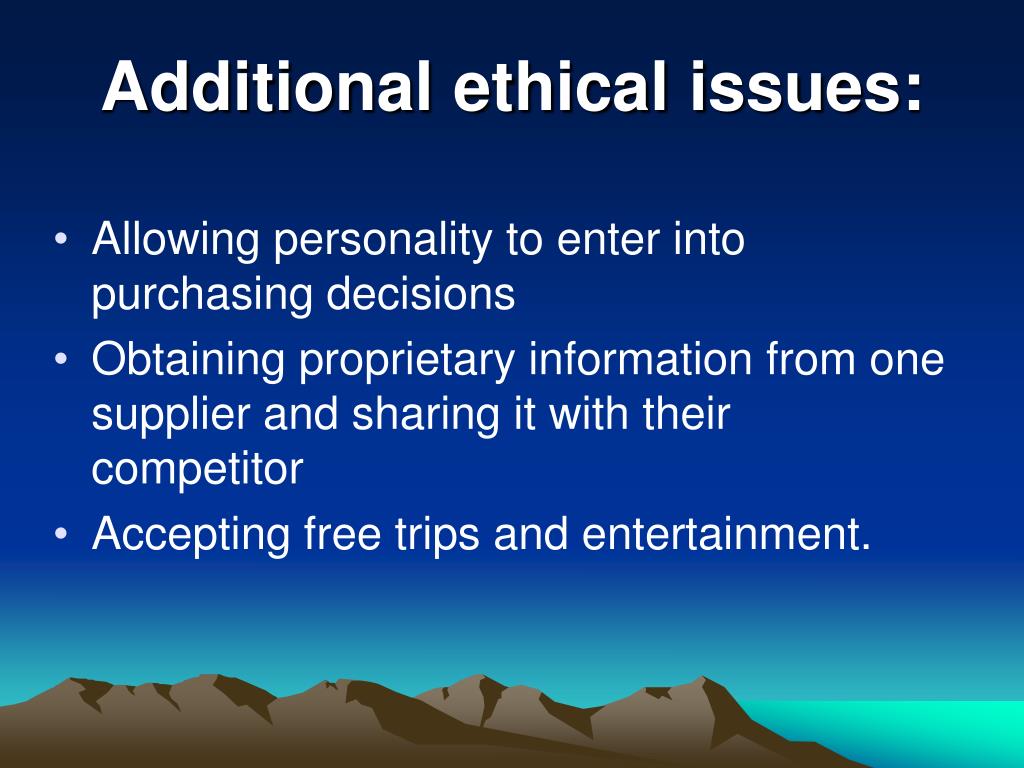 Additional ethical issues:

• Allowing personality to enter into purchasing decisions
• Obtaining proprietary information from one supplier and sharing it with their competitor
• Accepting free trips and entertainment.